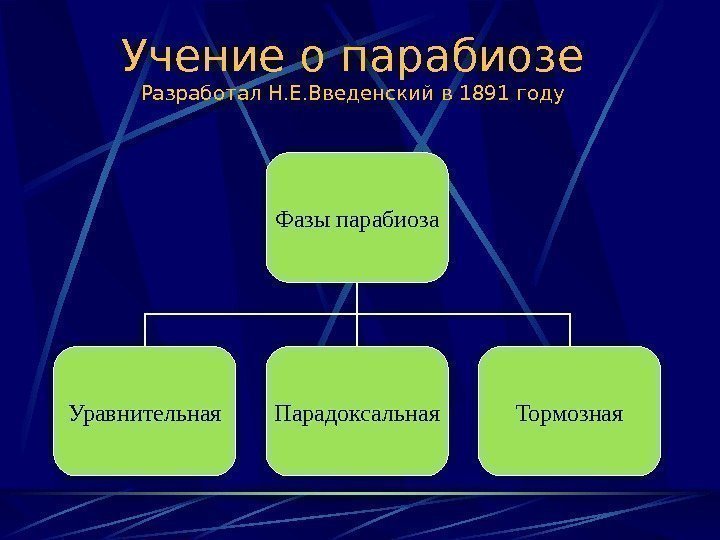 Учение о парабиозе
Разработал Н.Е.Введенский в 1891 году

Фазы парабиоза

Уравнительная

Парадоксальная

Тормозная